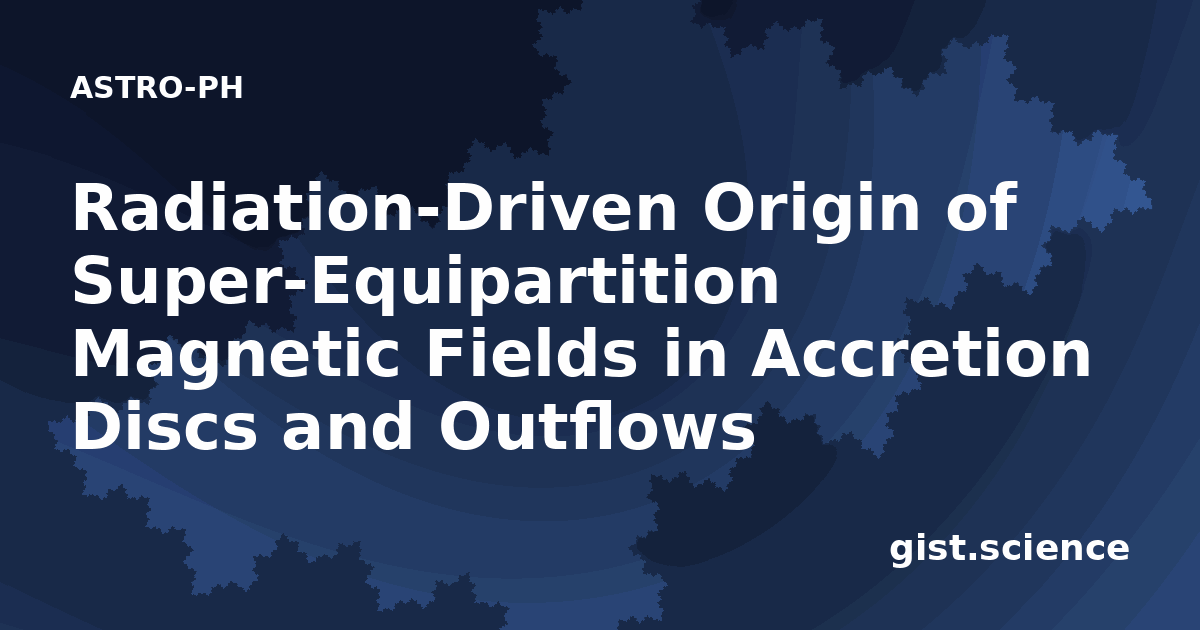 ASTRO-PH

Radiation-Driven Origin of Super-Equipartition Magnetic Fields in Accretion Discs and Outflows

gist.science